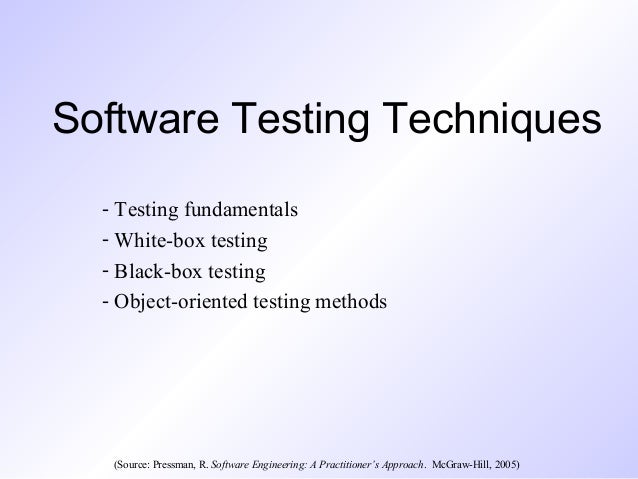 Software Testing Techniques

- Testing fundamentals
- White-box testing
- Black-box testing
- Object-oriented testing methods

(Source: Pressman, R. Software Engineering: A Practitioner's Approach. McGraw-Hill, 2005)